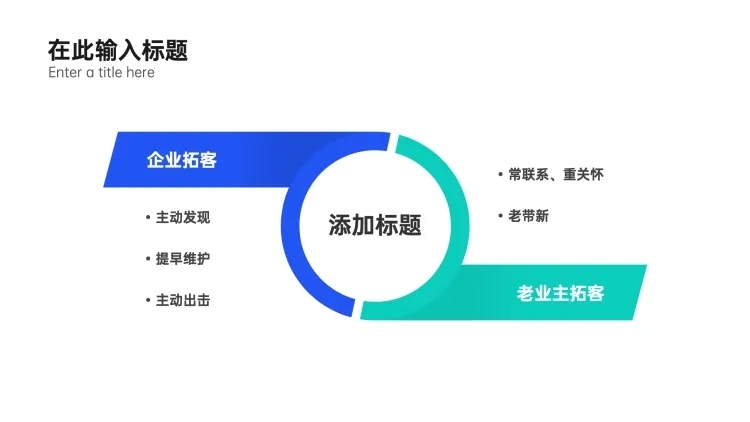 在此输入标题
Enter a title here

企业拓客

• 主动发现
• 提早维护
• 主动出击

添加标题

• 常联系、重关怀
• 老带新

老业主拓客